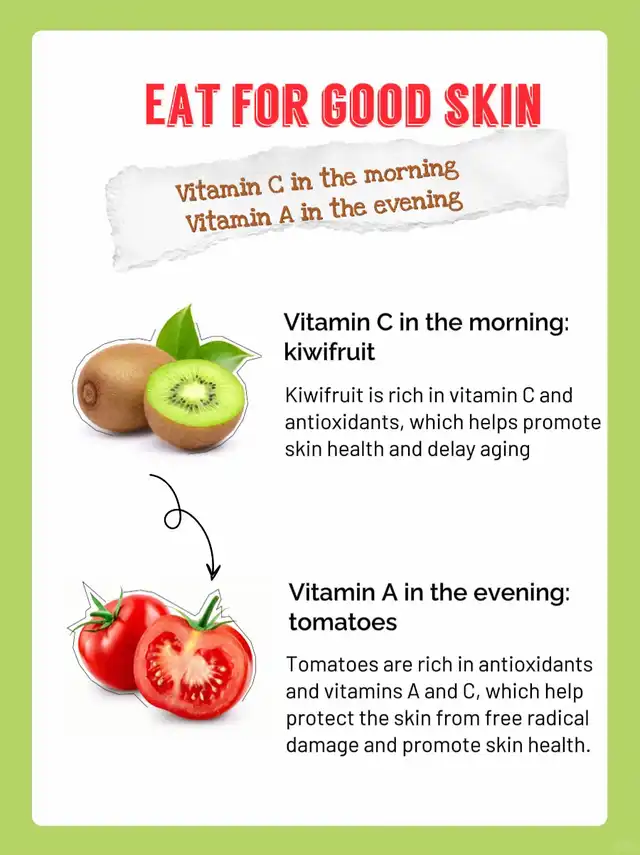 EAT FOR GOOD SKIN

Vitamin C in the morning
Vitamin A in the evening

Vitamin C in the morning: kiwifruit

Kiwifruit is rich in vitamin C and antioxidants, which helps promote skin health and delay aging

Vitamin A in the evening: tomatoes

Tomatoes are rich in antioxidants and vitamins A and C, which help protect the skin from free radical damage and promote skin health.